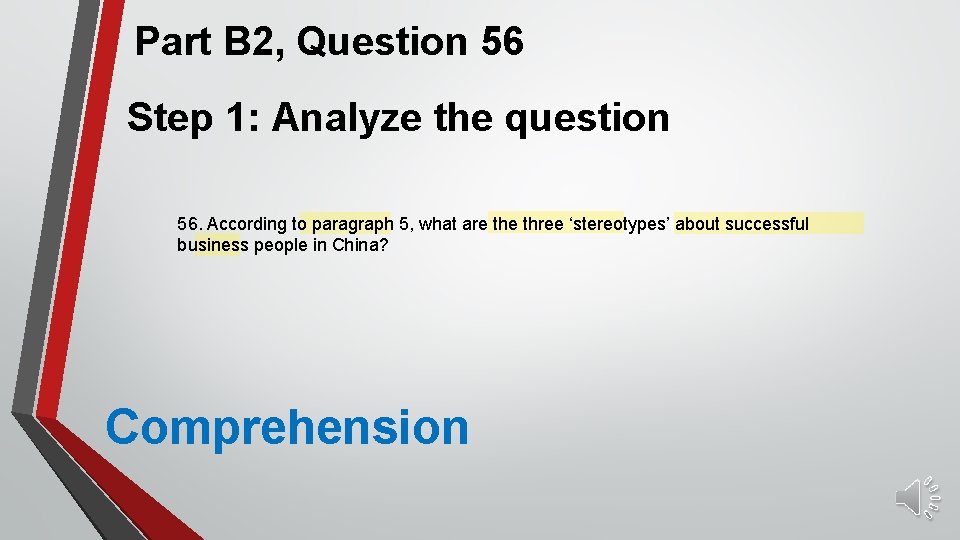 Part B2, Question 56

Step 1: Analyze the question

56. According to paragraph 5, what are the three ‘stereotypes’ about successful business people in China?

Comprehension